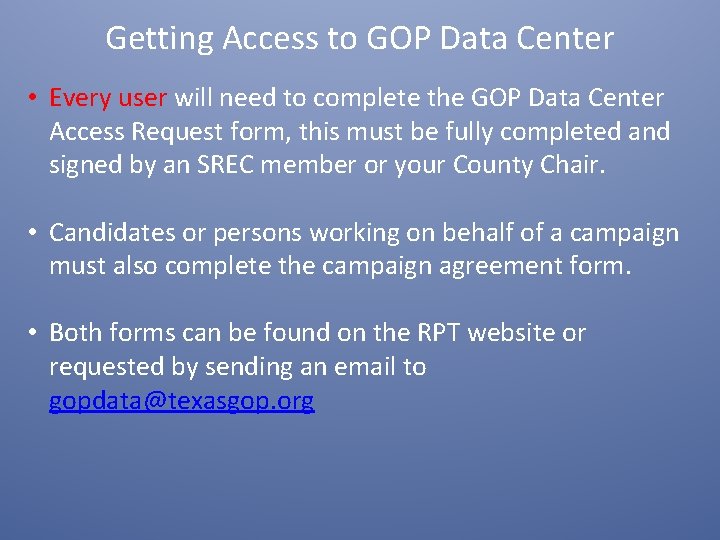 Getting Access to GOP Data Center

• Every user will need to complete the GOP Data Center Access Request form, this must be fully completed and signed by an SREC member or your County Chair.

• Candidates or persons working on behalf of a campaign must also complete the campaign agreement form.

• Both forms can be found on the RPT website or requested by sending an email to gopdata@texasgop.org